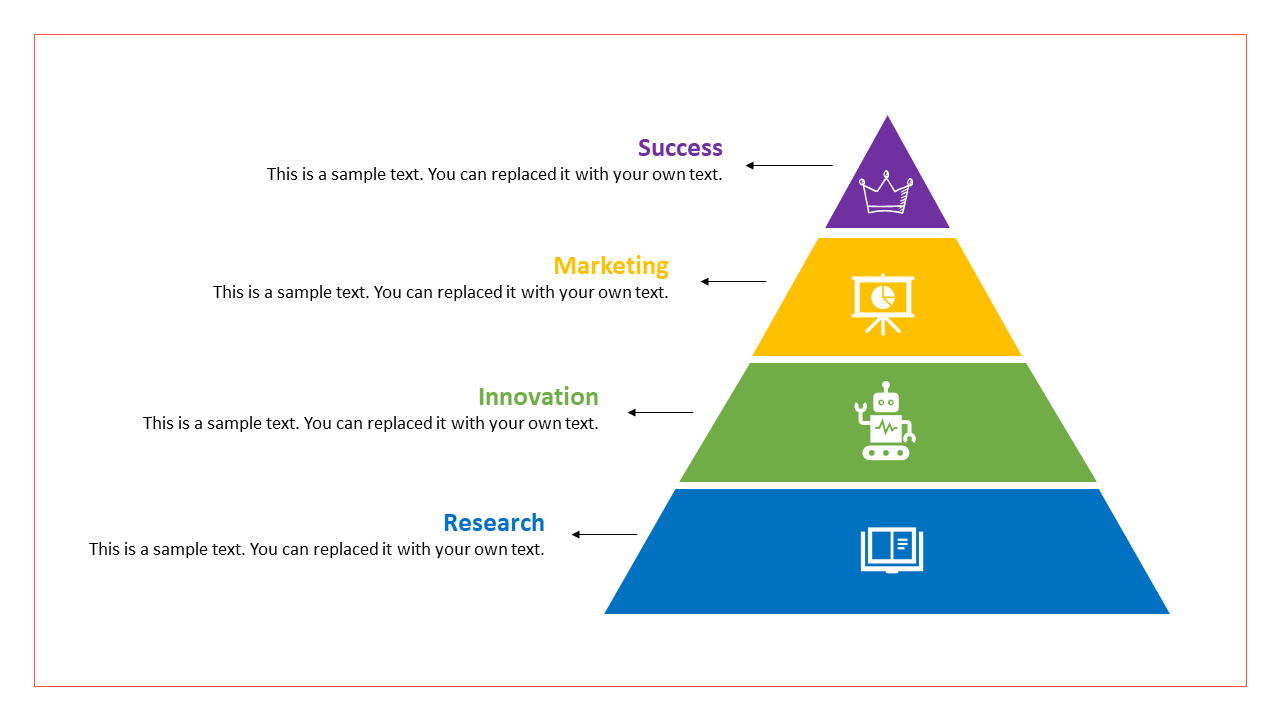 Success
This is a sample text. You can replaced it with your own text.

Marketing
This is a sample text. You can replaced it with your own text.

Innovation
This is a sample text. You can replaced it with your own text.

Research
This is a sample text. You can replaced it with your own text.